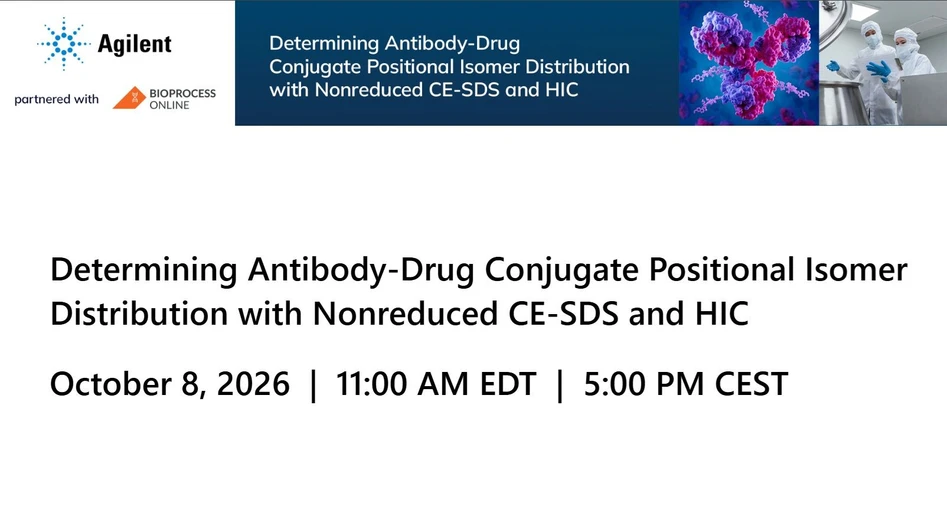 Agilent

partnered with BIOPROCESS ONLINE

Determining Antibody-Drug Conjugate Positional Isomer Distribution with Nonreduced CE-SDS and HIC

Determining Antibody-Drug Conjugate Positional Isomer Distribution with Nonreduced CE-SDS and HIC

October 8, 2026 | 11:00 AM EDT | 5:00 PM CEST